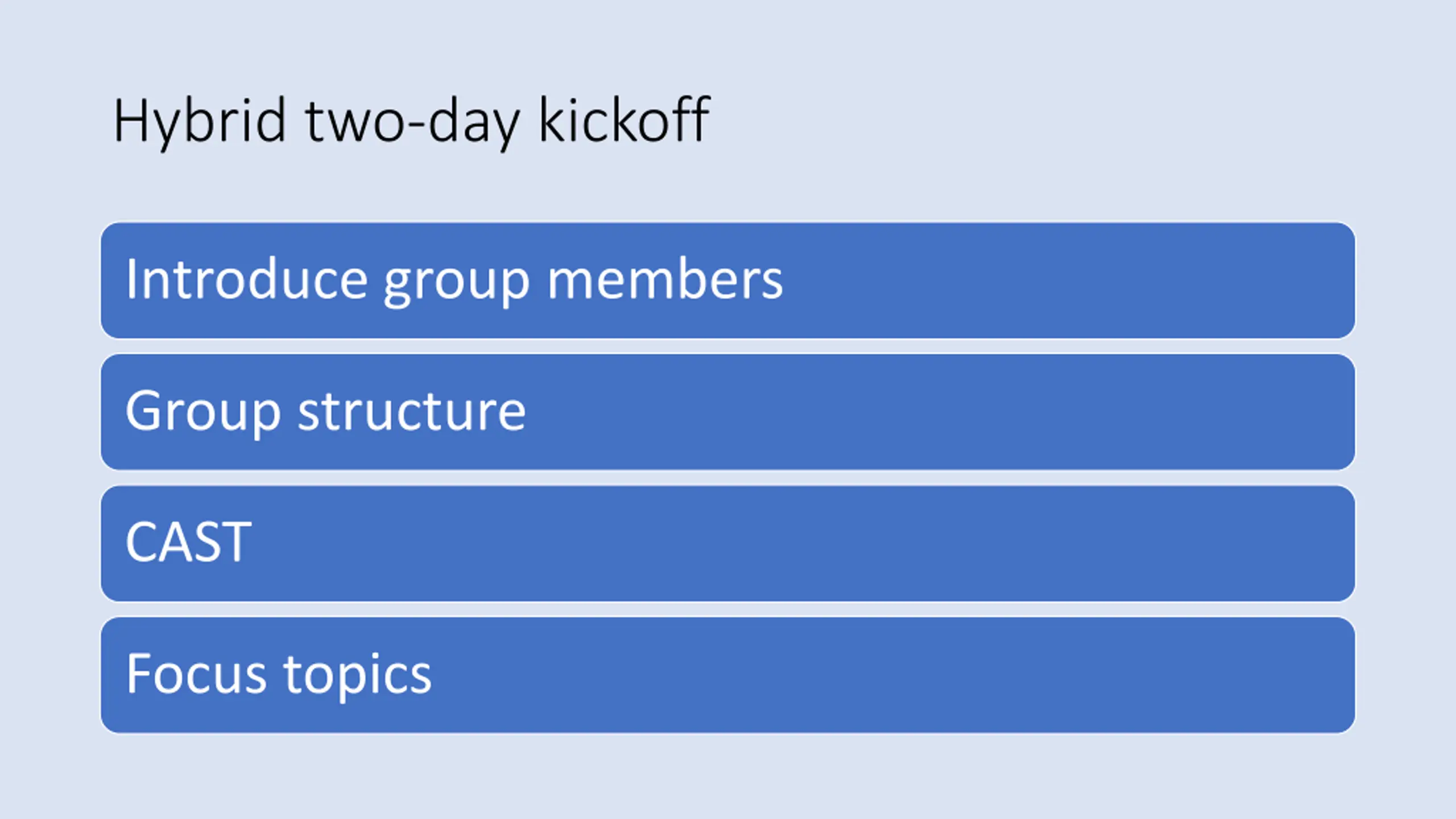 Hybrid two-day kickoff

Introduce group members

Group structure

CAST

Focus topics